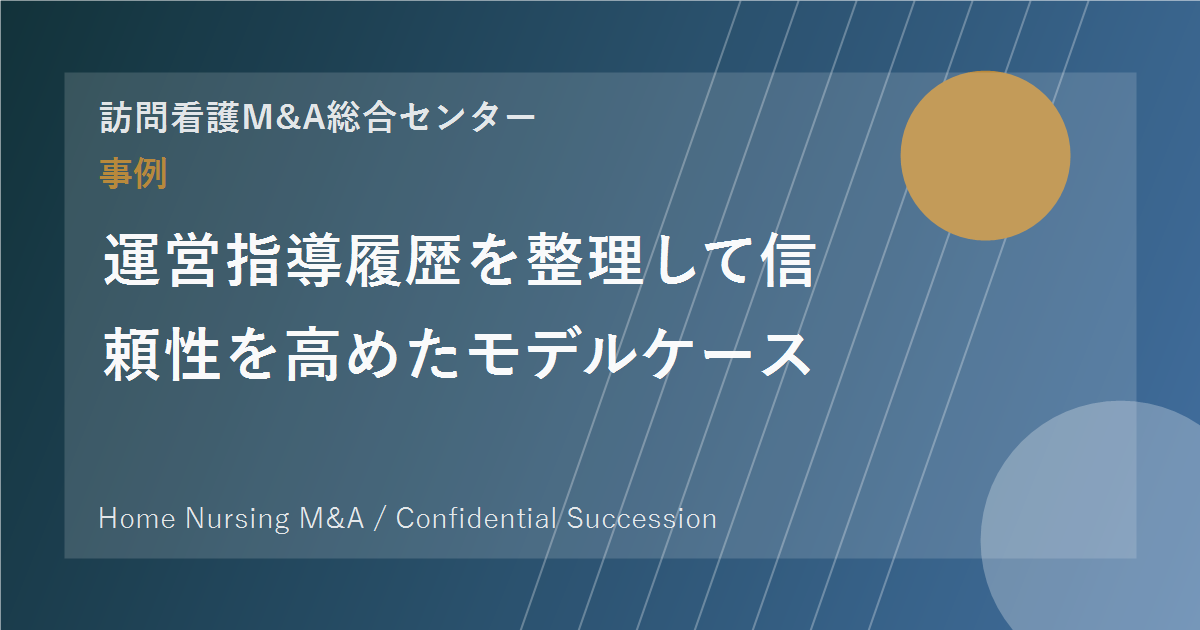 訪問看護M&A総合センター

事例

運営指導履歴を整理して信頼性を高めたモデルケース

Home Nursing M&A / Confidential Succession